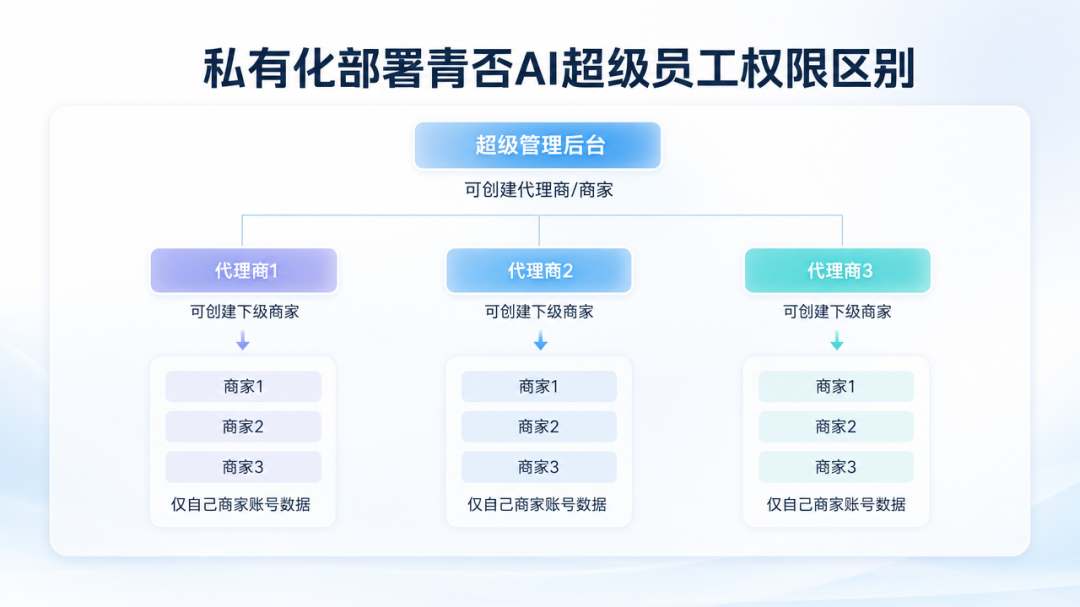 私有化部署青否AI超级员工权限区别

超级管理后台

可创建代理商/商家

代理商1

可创建下级商家

商家1

商家2

商家3

仅自己商家账号数据

代理商2

可创建下级商家

商家1

商家2

商家3

仅自己商家账号数据

代理商3

可创建下级商家

商家1

商家2

商家3

仅自己商家账号数据